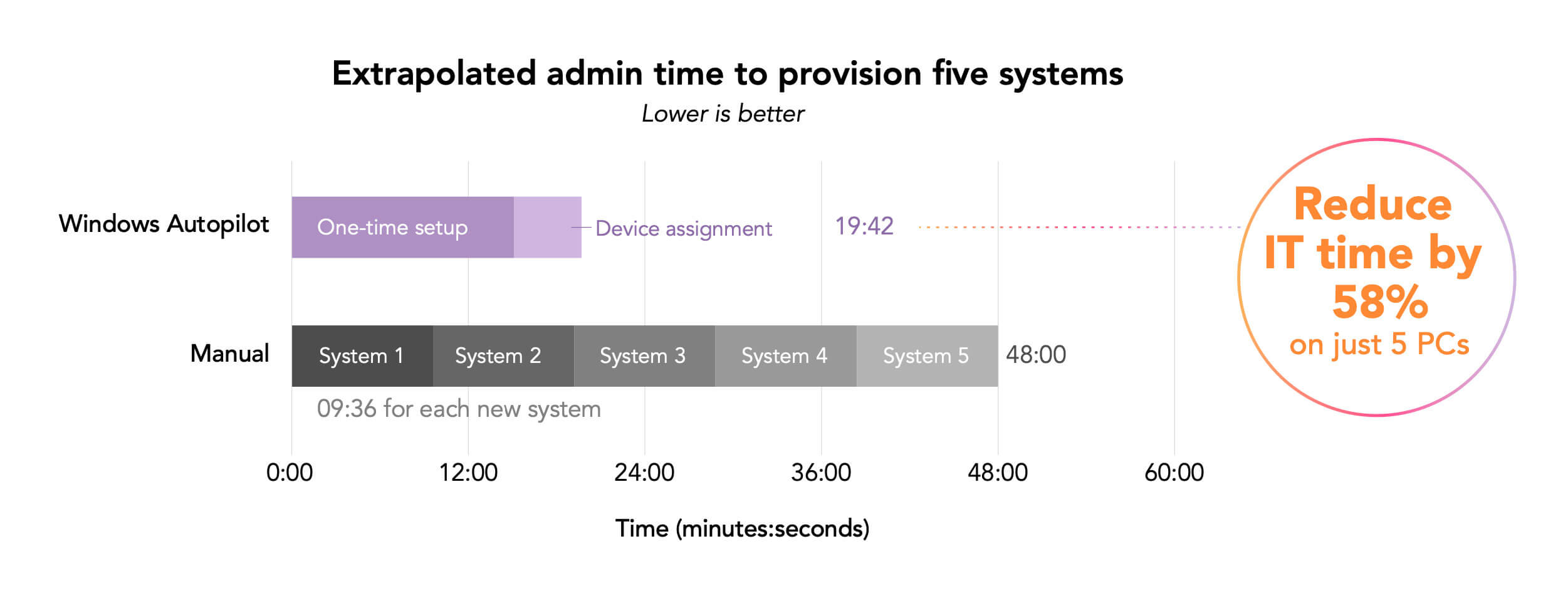 Extrapolated admin time to provision five systems

Lower is better

Windows Autopilot

One-time setup

Device assignment

19:42

Reduce IT time by 58% on just 5 PCs

Manual

System 1

System 2

System 3

System 4

System 5

48:00

09:36 for each new system

0:00

12:00

24:00

36:00

48:00

60:00

Time (minutes:seconds)